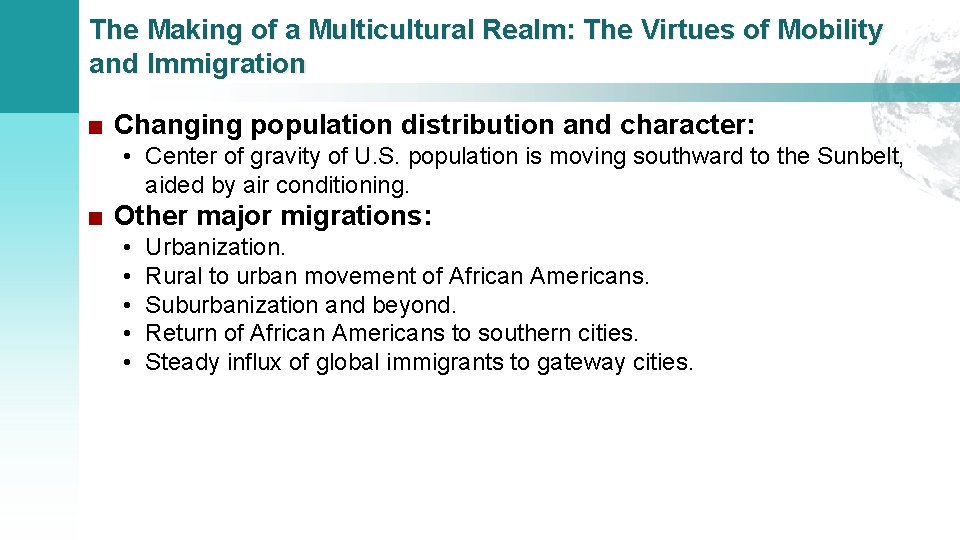 The Making of a Multicultural Realm: The Virtues of Mobility and Immigration

■ Changing population distribution and character:

• Center of gravity of U.S. population is moving southward to the Sunbelt, aided by air conditioning.

■ Other major migrations:

• Urbanization.
• Rural to urban movement of African Americans.
• Suburbanization and beyond.
• Return of African Americans to southern cities.
• Steady influx of global immigrants to gateway cities.